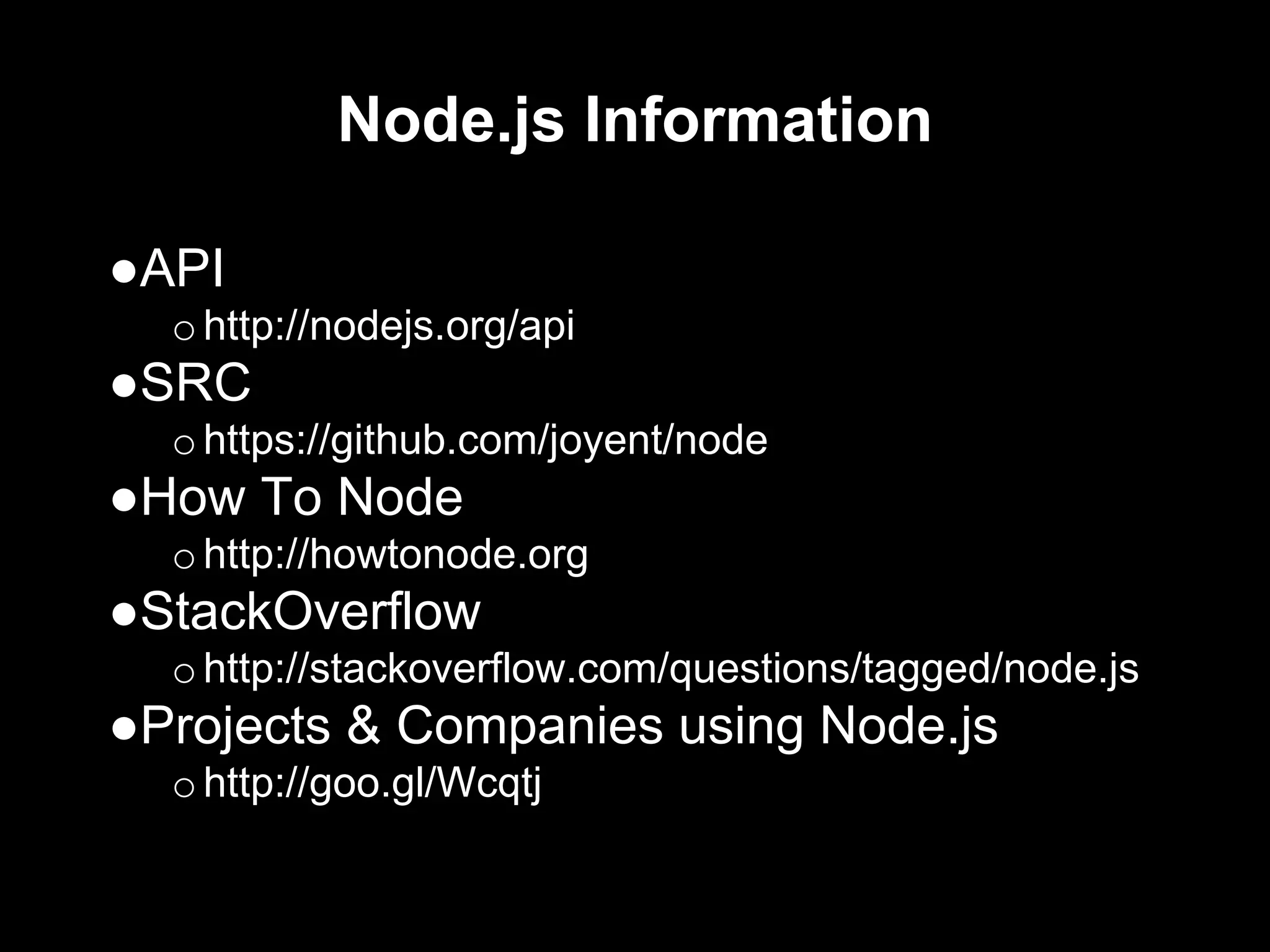 Node.js Information

- API
  - http://nodejs.org/api
- SRC
  - https://github.com/joyent/node
- How To Node
  - http://howtonode.org
- StackOverflow
  - http://stackoverflow.com/questions/tagged/node.js
- Projects & Companies using Node.js
  - http://goo.gl/Wcqtj